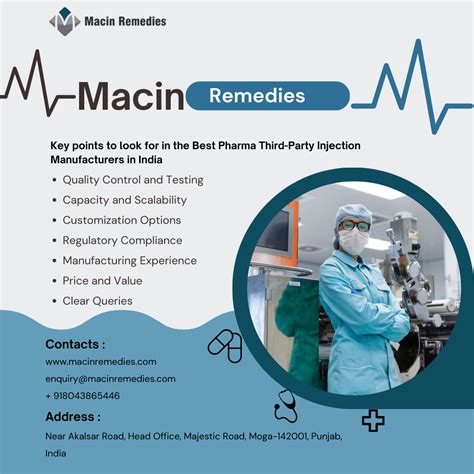 Macin Remedies

Macin Remedies

Key points to look for in the Best Pharma Third-Party Injection Manufacturers in India

• Quality Control and Testing
• Capacity and Scalability
• Customization Options
• Regulatory Compliance
• Manufacturing Experience
• Price and Value
• Clear Queries

Contacts :
www.macinremedies.com
enquiry@macinremedies.com
+ 918043865446

Address :
Near Akalsar Road, Head Office, Majestic Road, Moga-142001, Punjab, India